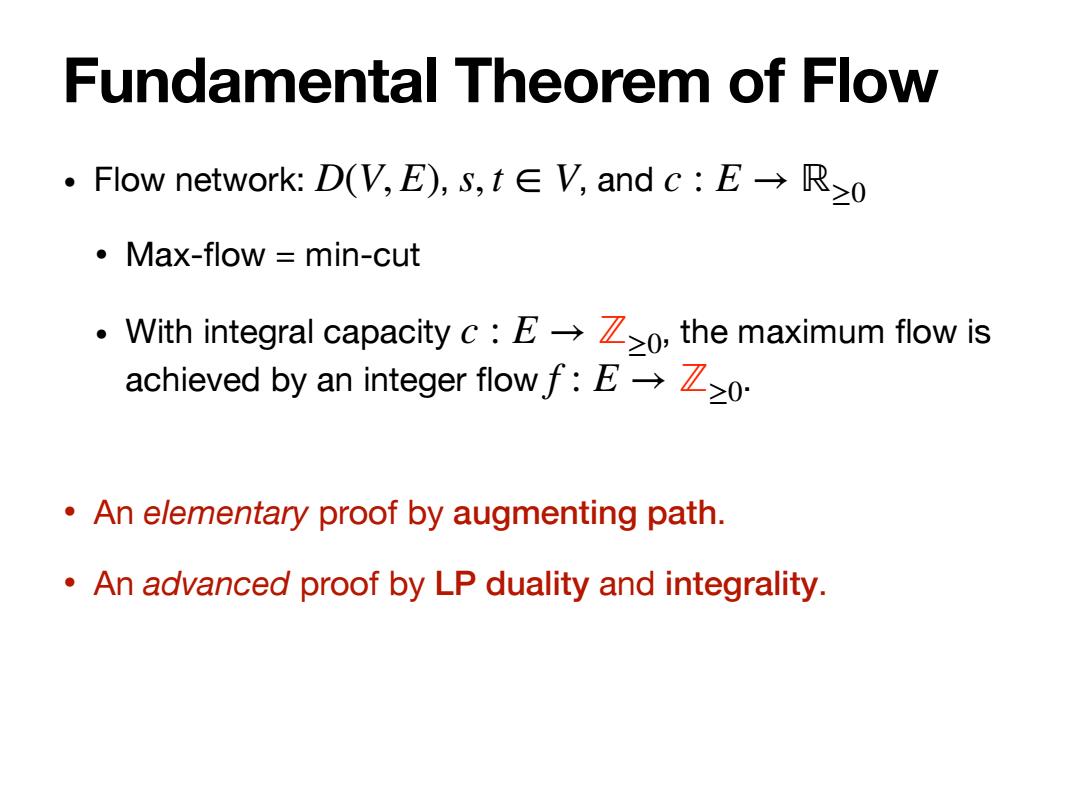 Fundamental Theorem of Flow

• Flow network: $D(V, E)$, $s, t \in V$, and $c : E \to \mathbb{R}_{\geq 0}$

• Max-flow = min-cut

• With integral capacity $c : E \to \mathbb{Z}_{\geq 0}$, the maximum flow is achieved by an integer flow $f : E \to \mathbb{Z}_{\geq 0}$.

• An elementary proof by augmenting path.

• An advanced proof by LP duality and integrality.